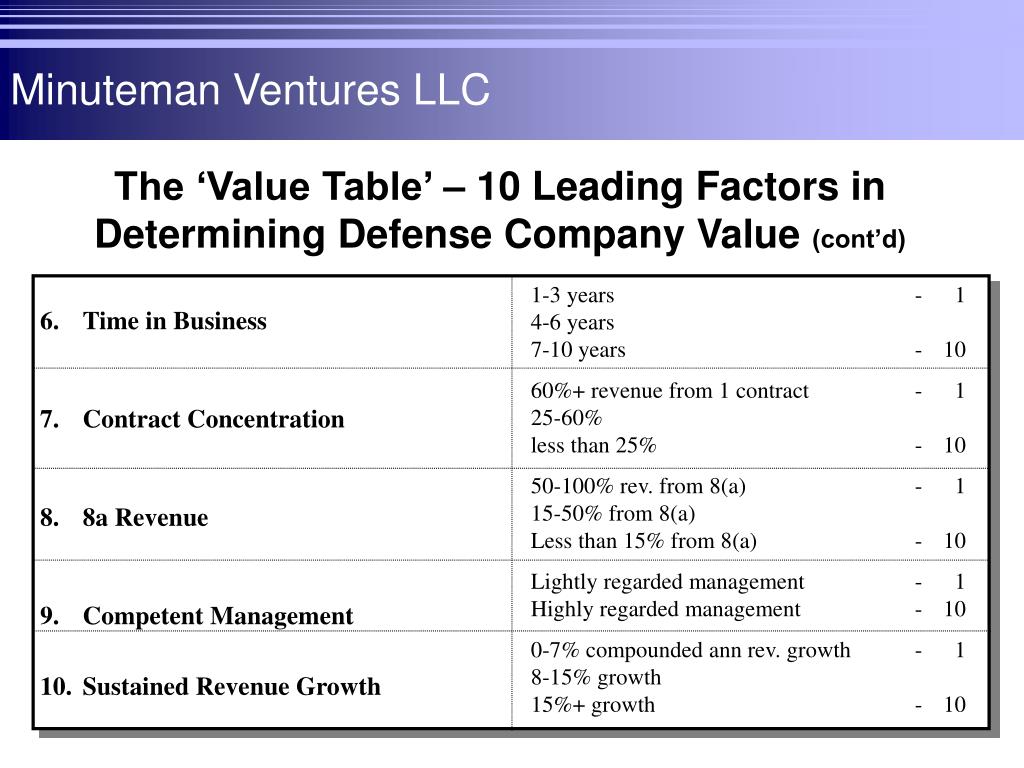 Minuteman Ventures LLC

The ‘Value Table’ – 10 Leading Factors in Determining Defense Company Value (cont’d)

| | |
|---|---|
| 6. Time in Business | 1-3 years - 1<br>4-6 years<br>7-10 years - 10 |
| 7. Contract Concentration | 60%+ revenue from 1 contract - 1<br>25-60%<br>less than 25% - 10 |
| 8. 8a Revenue | 50-100% rev. from 8(a) - 1<br>15-50% from 8(a)<br>Less than 15% from 8(a) - 10 |
| 9. Competent Management | Lightly regarded management - 1<br>Highly regarded management - 10 |
| 10. Sustained Revenue Growth | 0-7% compounded ann rev. growth - 1<br>8-15% growth<br>15%+ growth - 10 |